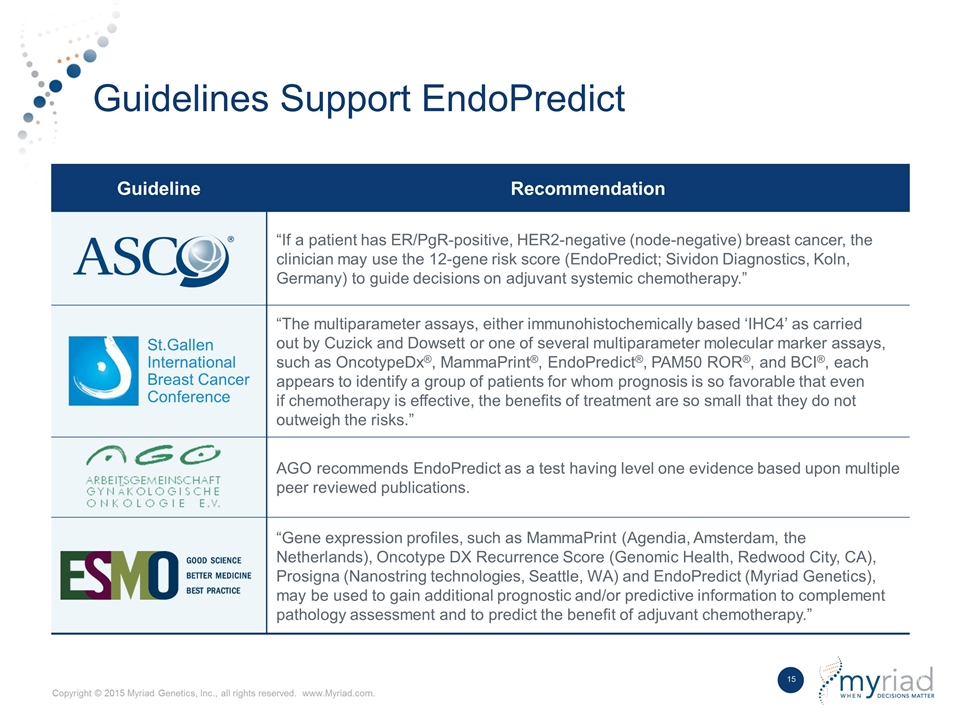 Guidelines Support EndoPredict

| Guideline | Recommendation |
|---|---|
| ASCO® | “If a patient has ER/PgR-positive, HER2-negative (node-negative) breast cancer, the clinician may use the 12-gene risk score (EndoPredict; Sividon Diagnostics, Koln, Germany) to guide decisions on adjuvant systemic chemotherapy.” |
| St.Gallen International Breast Cancer Conference | “The multiparameter assays, either immunohistochemically based ‘IHC4’ as carried out by Cuzick and Dowsett or one of several multiparameter molecular marker assays, such as OncotypeDx®, MammaPrint®, EndoPredict®, PAM50 ROR®, and BCI®, each appears to identify a group of patients for whom prognosis is so favorable that even if chemotherapy is effective, the benefits of treatment are so small that they do not outweigh the risks.” |
| AGO ARBEITSGEMEINSCHAFT GYNÄKOLOGISCHE ONKOLOGIE E.V. | AGO recommends EndoPredict as a test having level one evidence based upon multiple peer reviewed publications. |
| ESMO GOOD SCIENCE BETTER MEDICINE BEST PRACTICE | “Gene expression profiles, such as MammaPrint (Agendia, Amsterdam, the Netherlands), Oncotype DX Recurrence Score (Genomic Health, Redwood City, CA), Prosigna (Nanostring technologies, Seattle, WA) and EndoPredict (Myriad Genetics), may be used to gain additional prognostic and/or predictive information to complement pathology assessment and to predict the benefit of adjuvant chemotherapy.” |

Copyright © 2015 Myriad Genetics, Inc., all rights reserved. www.Myriad.com.

15

myriad WHEN DECISIONS MATTER